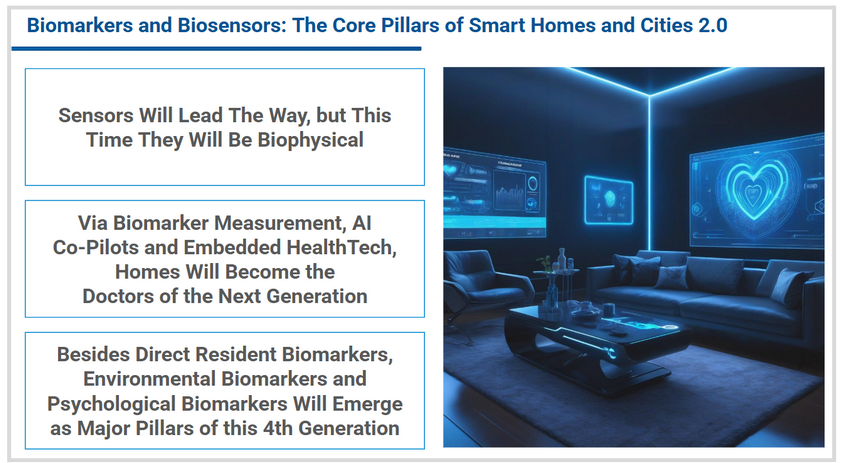 Biomarkers and Biosensors: The Core Pillars of Smart Homes and Cities 2.0

Sensors Will Lead The Way, but This Time They Will Be Biophysical

Via Biomarker Measurement, AI Co-Pilots and Embedded HealthTech, Homes Will Become the Doctors of the Next Generation

Besides Direct Resident Biomarkers, Environmental Biomarkers and Psychological Biomarkers Will Emerge as Major Pillars of this 4th Generation